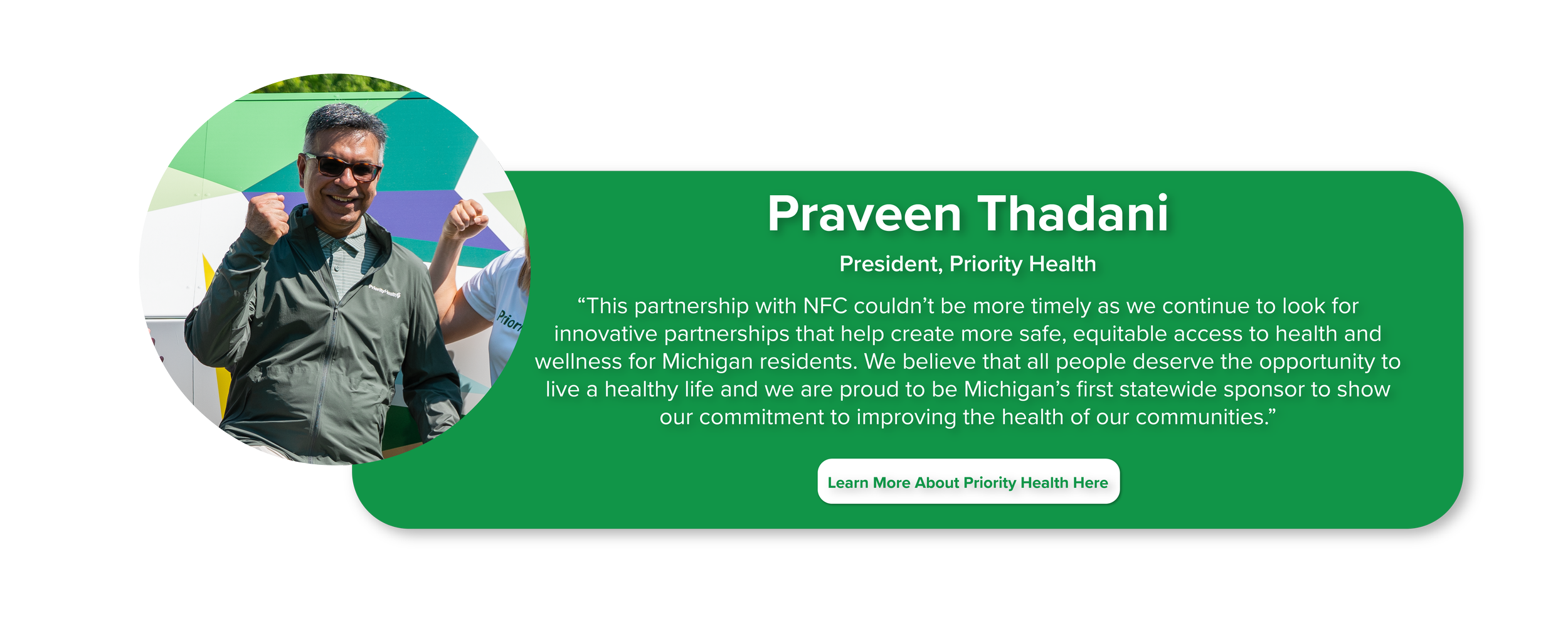 PriorityHealth

Priori

Praveen Thadani

President, Priority Health

“This partnership with NFC couldn’t be more timely as we continue to look for innovative partnerships that help create more safe, equitable access to health and wellness for Michigan residents. We believe that all people deserve the opportunity to live a healthy life and we are proud to be Michigan’s first statewide sponsor to show our commitment to improving the health of our communities.”

Learn More About Priority Health Here